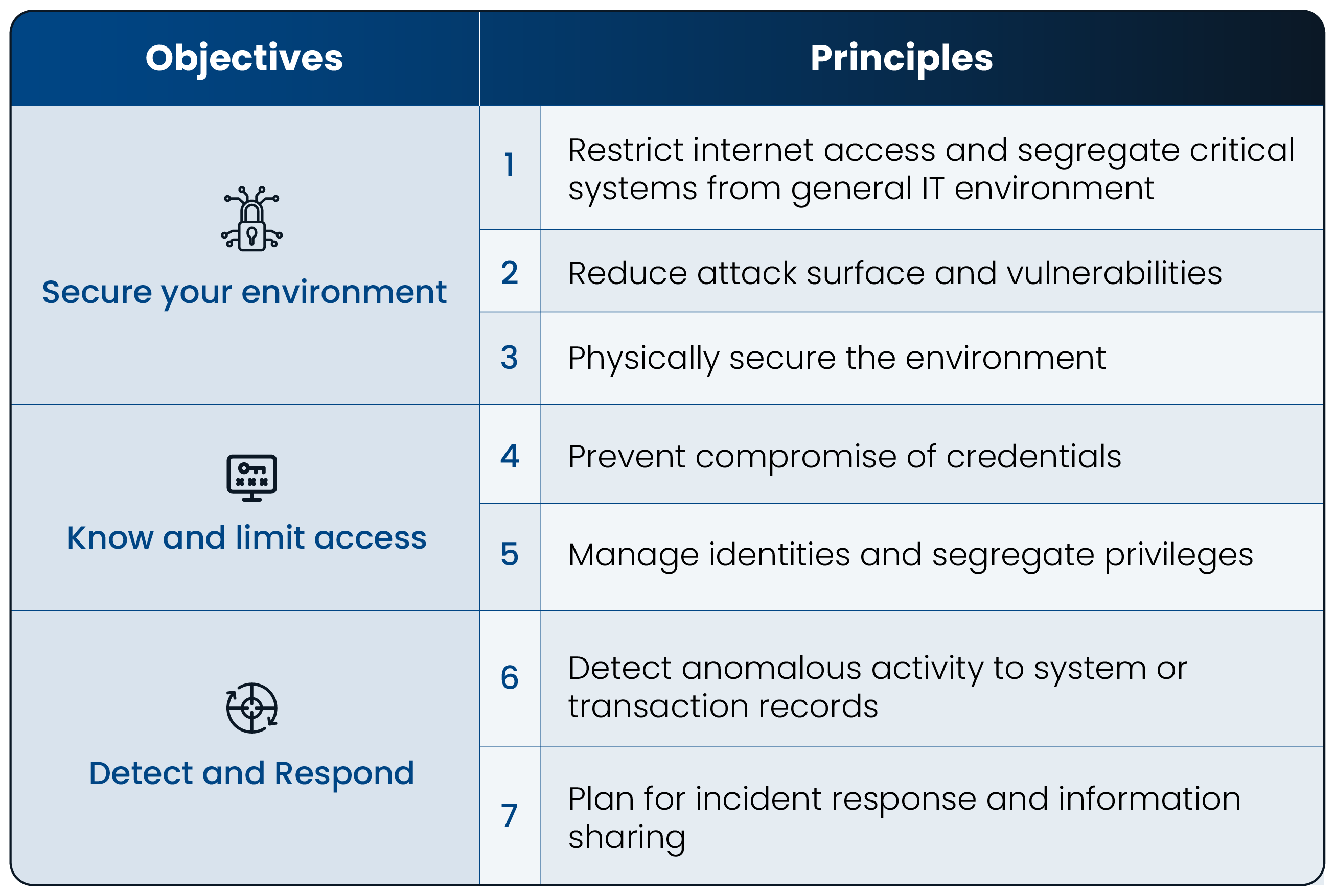 | Objectives | Principles | |
|---|---|---|
| Secure your environment | 1 | Restrict internet access and segregate critical systems from general IT environment |
| | 2 | Reduce attack surface and vulnerabilities |
| | 3 | Physically secure the environment |
| Know and limit access | 4 | Prevent compromise of credentials |
| | 5 | Manage identities and segregate privileges |
| Detect and Respond | 6 | Detect anomalous activity to system or transaction records |
| | 7 | Plan for incident response and information sharing |